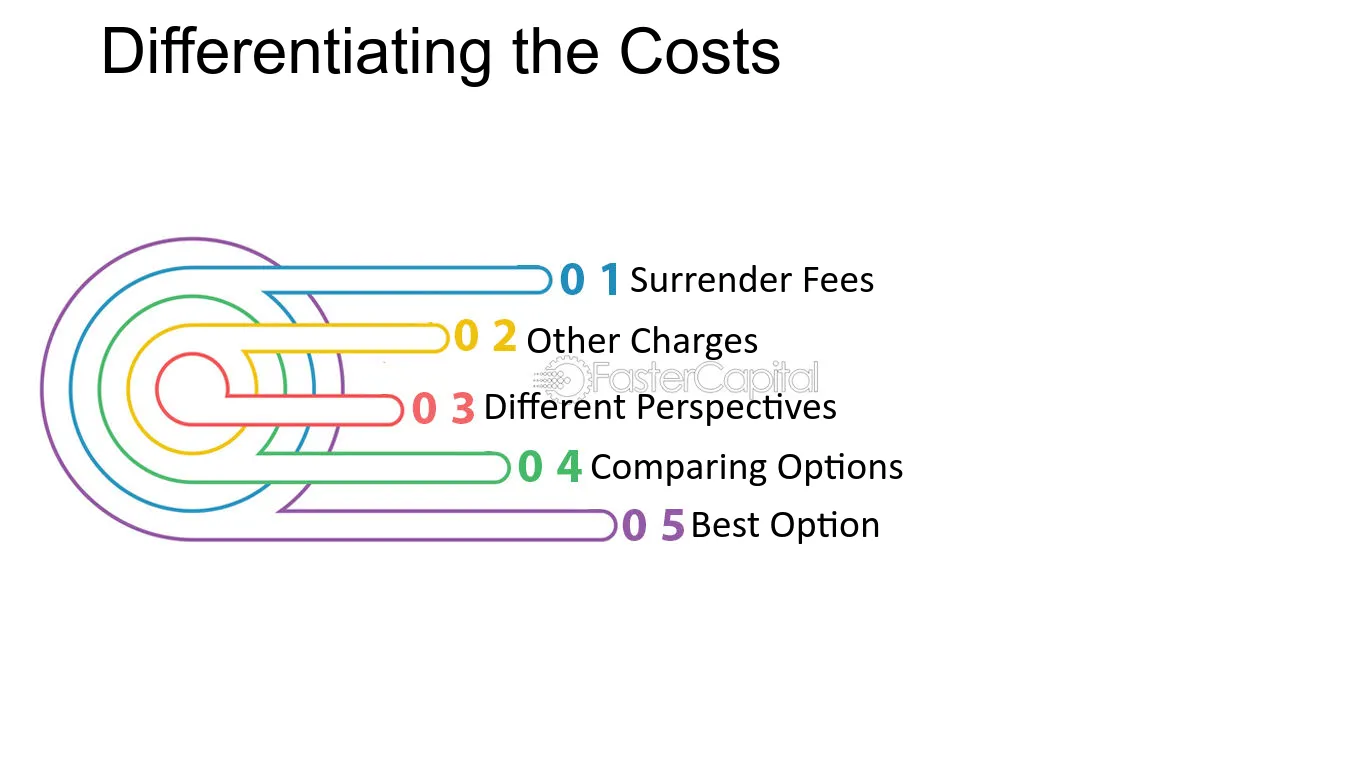 Differentiating the Costs

0 1 Surrender Fees

0 2 Other Charges

0 3 Different Perspectives

0 4 Comparing Options

0 5 Best Option

FasterCapital